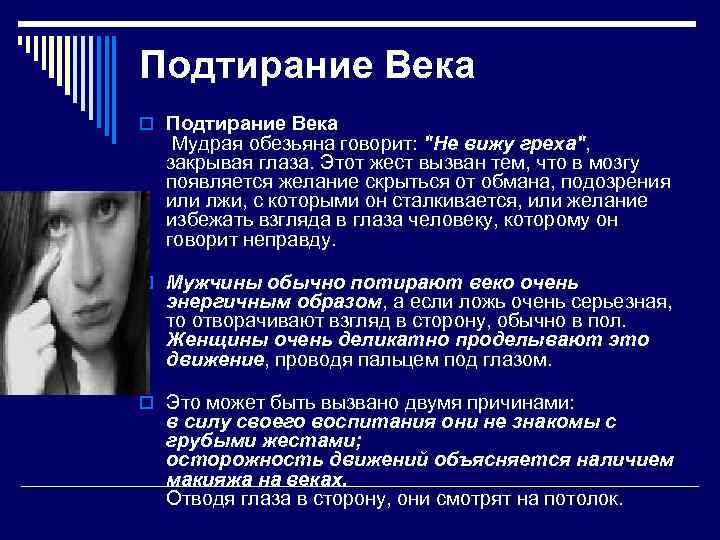 Подтирание Века

Подтирание Века
Мудрая обезьяна говорит: "Не вижу греха", закрывая глаза. Этот жест вызван тем, что в мозгу появляется желание скрыться от обмана, подозрения или лжи, с которыми он сталкивается, или желание избежать взгляда в глаза человеку, которому он говорит неправду.

Мужчины обычно потирают веко очень энергичным образом, а если ложь очень серьезная, то отворачивают взгляд в сторону, обычно в пол. Женщины очень деликатно проделывают это движение, проводя пальцем под глазом.

Это может быть вызвано двумя причинами: в силу своего воспитания они не знакомы с грубыми жестами; осторожность движений объясняется наличием макияжа на веках.
Отводя глаза в сторону, они смотрят на потолок.